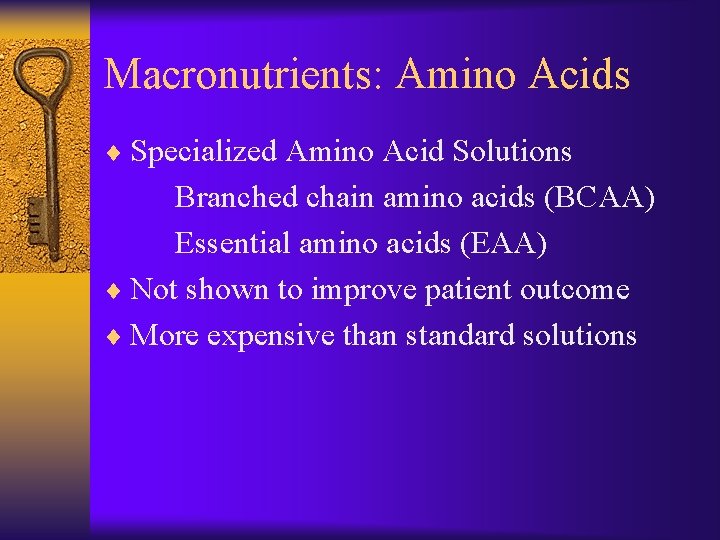 Macronutrients: Amino Acids

♦ Specialized Amino Acid Solutions

Branched chain amino acids (BCAA)

Essential amino acids (EAA)

♦ Not shown to improve patient outcome

♦ More expensive than standard solutions